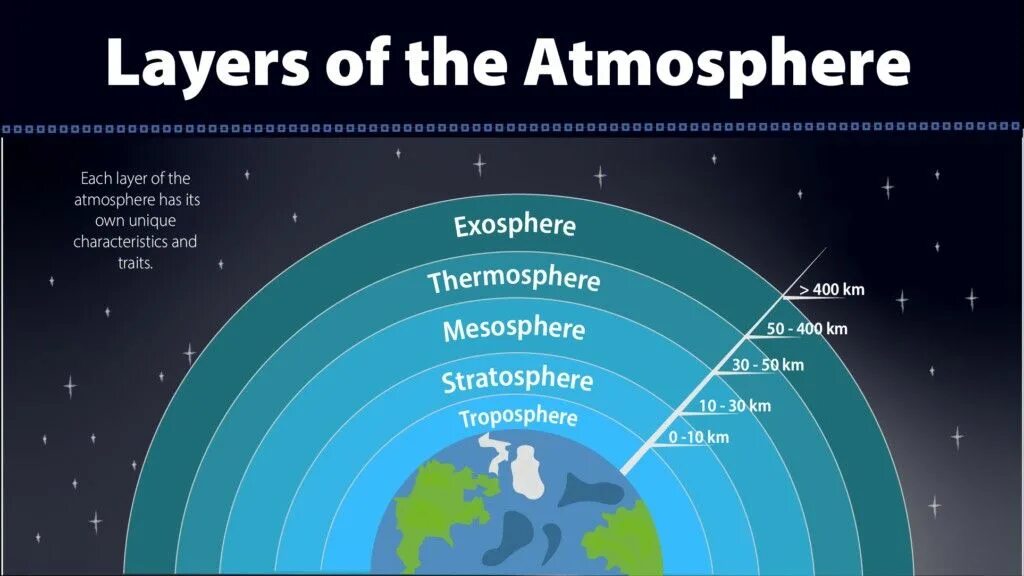 Layers of the Atmosphere

Each layer of the atmosphere has its own unique characteristics and traits.

Exosphere
Thermosphere
Mesosphere
Stratosphere
Troposphere

> 400 km
50 - 400 km
30 - 50 km
10 - 30 km
0 -10 km